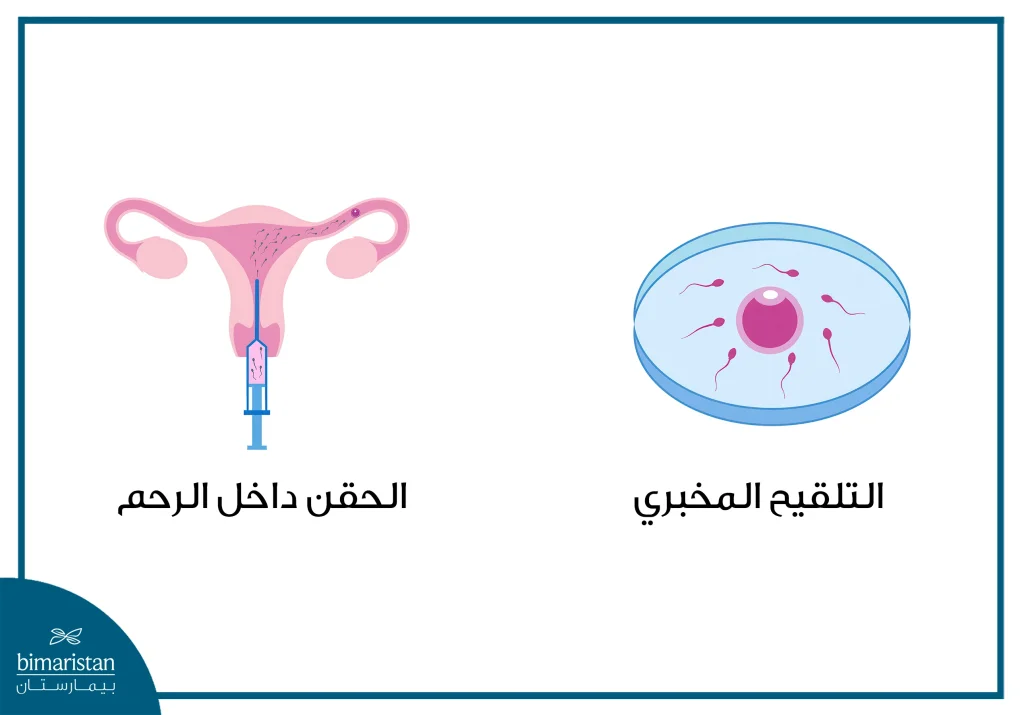 التلقيح المخبري

الحقن داخل الرحم

bimaristan
بيمارستان